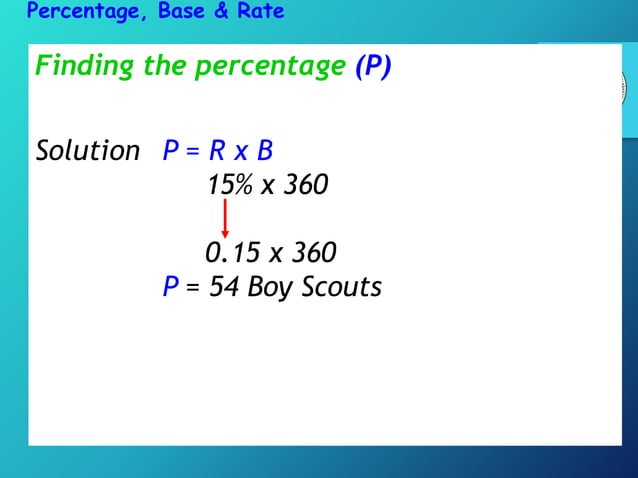 Percentage, Base & Rate

Finding the percentage (P)

Solution P = R x B
15% x 360
0.15 x 360
P = 54 Boy Scouts